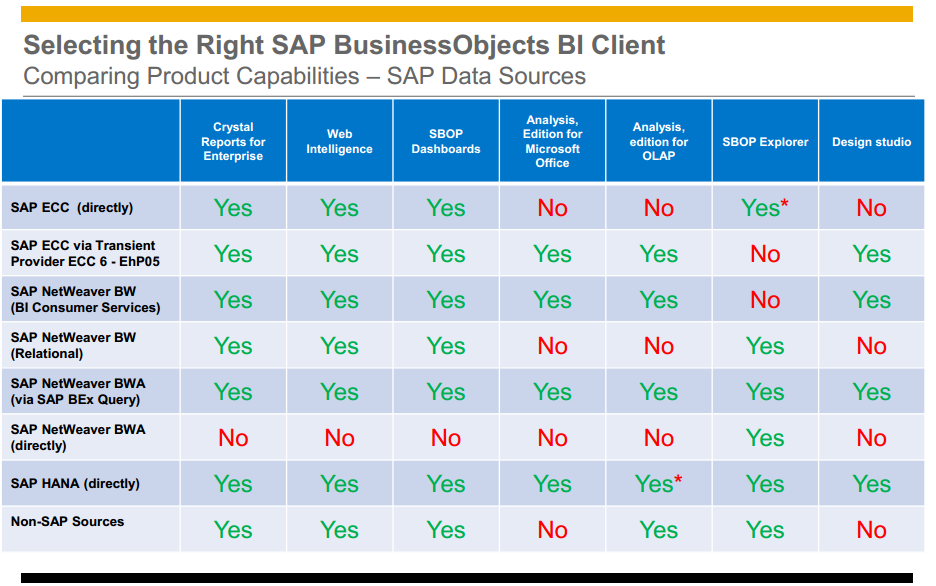 Selecting the Right SAP BusinessObjects BI Client
Comparing Product Capabilities – SAP Data Sources

| | Crystal Reports for Enterprise | Web Intelligence | SBOP Dashboards | Analysis, Edition for Microsoft Office | Analysis, edition for OLAP | SBOP Explorer | Design studio |
|---|---|---|---|---|---|---|---|
| SAP ECC (directly) | Yes | Yes | Yes | No | No | Yes* | No |
| SAP ECC via Transient Provider ECC 6 - EhP05 | Yes | Yes | Yes | Yes | Yes | No | Yes |
| SAP NetWeaver BW (BI Consumer Services) | Yes | Yes | Yes | Yes | Yes | No | Yes |
| SAP NetWeaver BW (Relational) | Yes | Yes | Yes | No | No | Yes | No |
| SAP NetWeaver BWA (via SAP BEx Query) | Yes | Yes | Yes | Yes | Yes | Yes | Yes |
| SAP NetWeaver BWA (directly) | No | No | No | No | No | Yes | No |
| SAP HANA (directly) | Yes | Yes | Yes | Yes | Yes* | Yes | Yes |
| Non-SAP Sources | Yes | Yes | Yes | No | Yes | Yes | No |